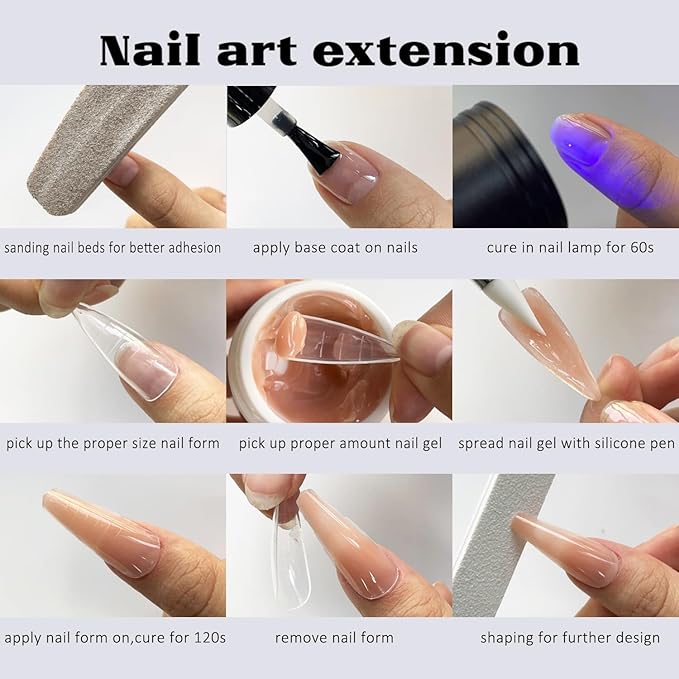 Nail art extension

sanding nail beds for better adhesion

apply base coat on nails

cure in nail lamp for 60s

pick up the proper size nail form

pick up proper amount nail gel

spread nail gel with silicone pen

apply nail form on,cure for 120s

remove nail form

shaping for further design